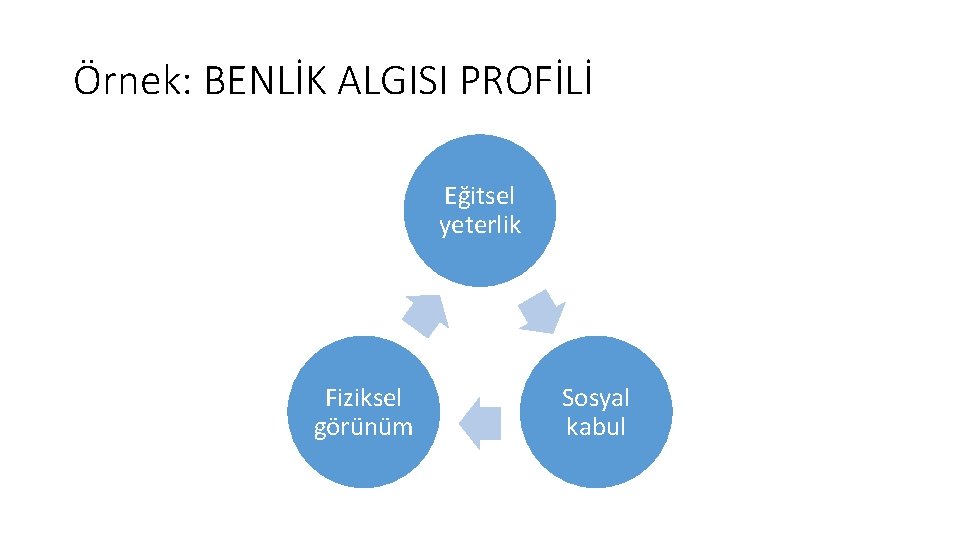 Örnek: BENLİK ALGISI PROFİLİ

Eğitsel yeterlik

Sosyal kabul

Fiziksel görünüm